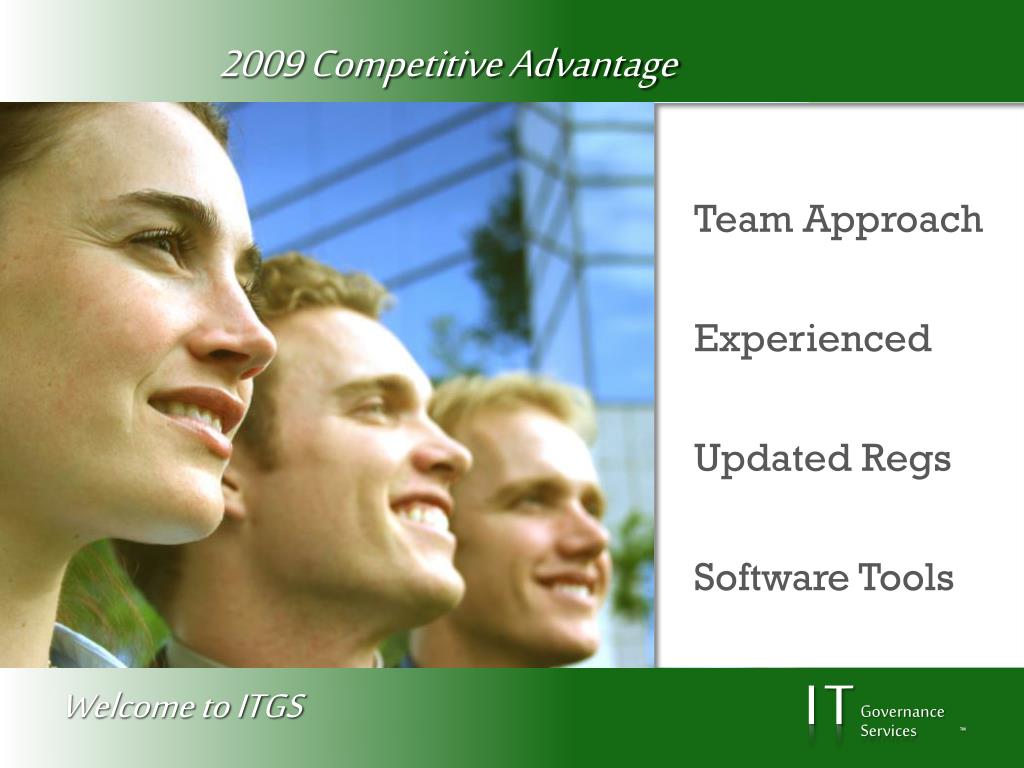 2009 Competitive Advantage

Team Approach

Experienced

Updated Regs

Software Tools

Welcome to ITGS

IT Governance Services ™